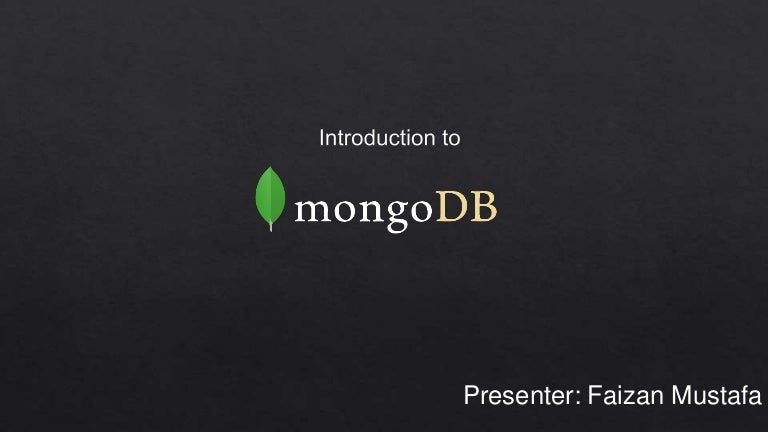 Introduction to

mongoDB

Presenter: Faizan Mustafa